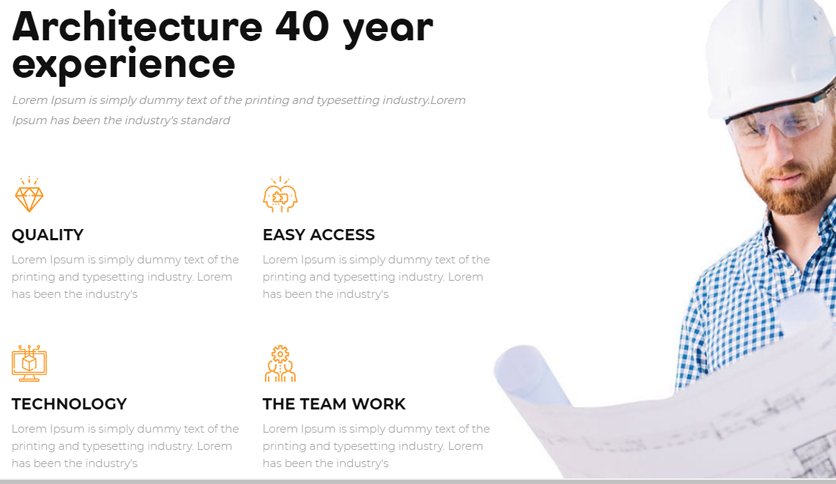 Architecture 40 year experience

Lorem Ipsum is simply dummy text of the printing and typesetting industry.Lorem Ipsum has been the industry's standard

QUALITY

Lorem Ipsum is simply dummy text of the printing and typesetting industry. Lorem has been the industry's

EASY ACCESS

Lorem Ipsum is simply dummy text of the printing and typesetting industry. Lorem has been the industry's

TECHNOLOGY

Lorem Ipsum is simply dummy text of the printing and typesetting industry. Lorem has been the industry's

THE TEAM WORK

Lorem Ipsum is simply dummy text of the printing and typesetting industry. Lorem has been the industry's